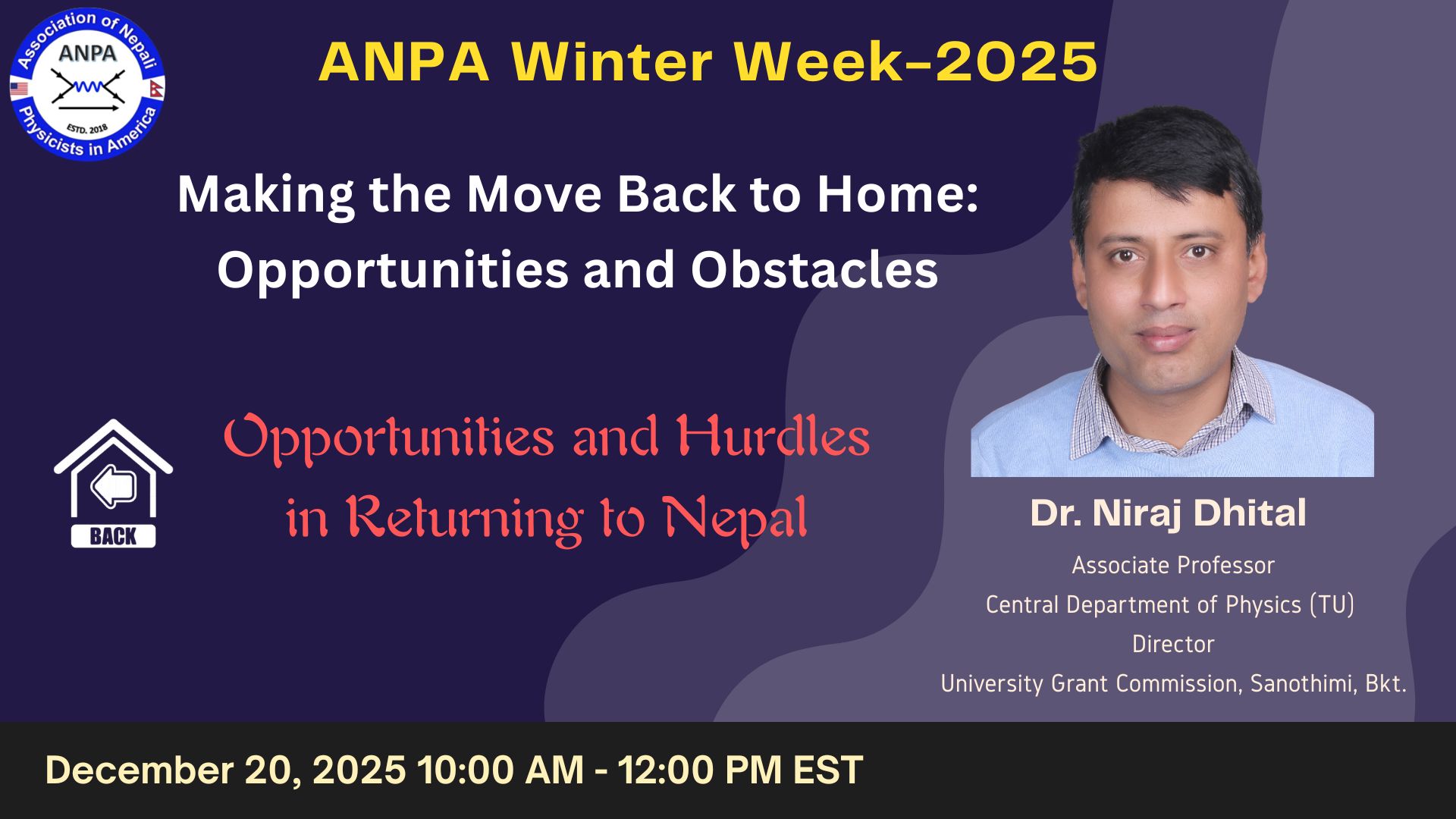 Association of Nepali Physicists in America
ANPA
ESTD. 2018

ANPA Winter Week-2025

Making the Move Back to Home: Opportunities and Obstacles

BACK

Opportunities and Hurdles in Returning to Nepal

Dr. Niraj Dhital
Associate Professor
Central Department of Physics (TU)
Director
University Grant Commission, Sanothimi, Bkt.

December 20, 2025 10:00 AM - 12:00 PM EST